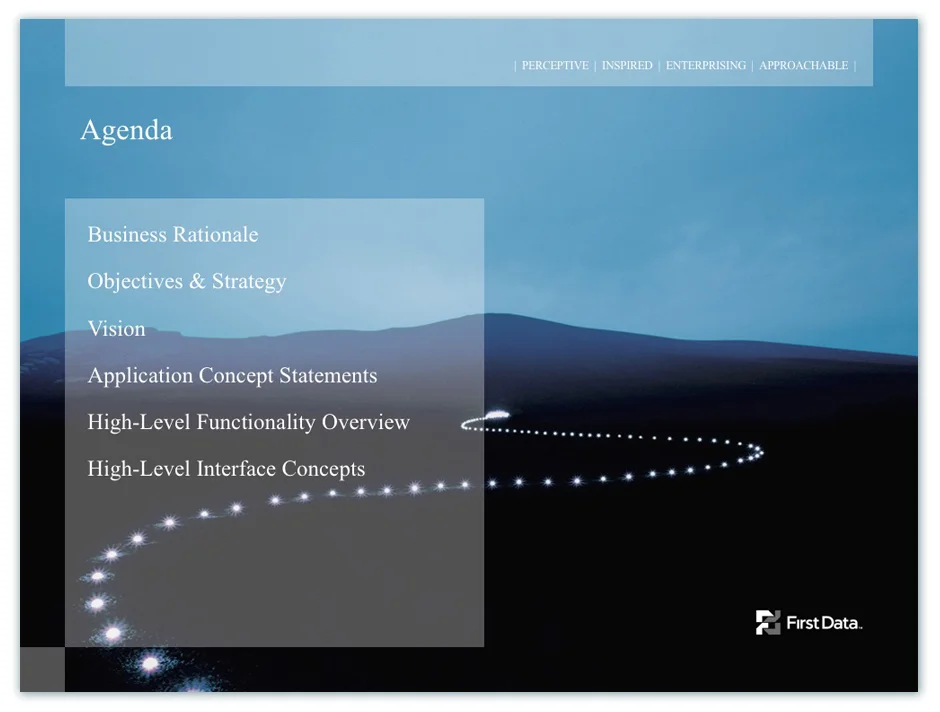 | PERCEPTIVE | INSPIRED | ENTERPRISING | APPROACHABLE |

Agenda

Business Rationale

Objectives & Strategy

Vision

Application Concept Statements

High-Level Functionality Overview

High-Level Interface Concepts

First Data.